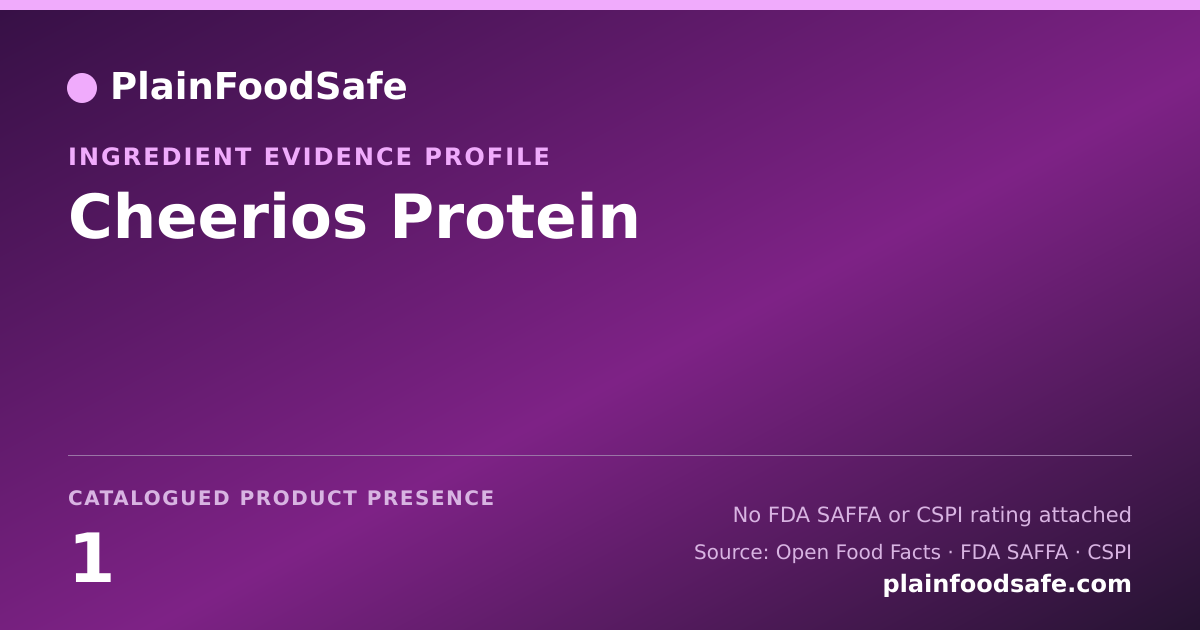 PlainFoodSafe

INGREDIENT EVIDENCE PROFILE

Cheerios Protein

CATALOGUED PRODUCT PRESENCE

1

No FDA SAFFA or CSPI rating attached

Source: Open Food Facts · FDA SAFFA · CSPI

plainfoodsafe.com